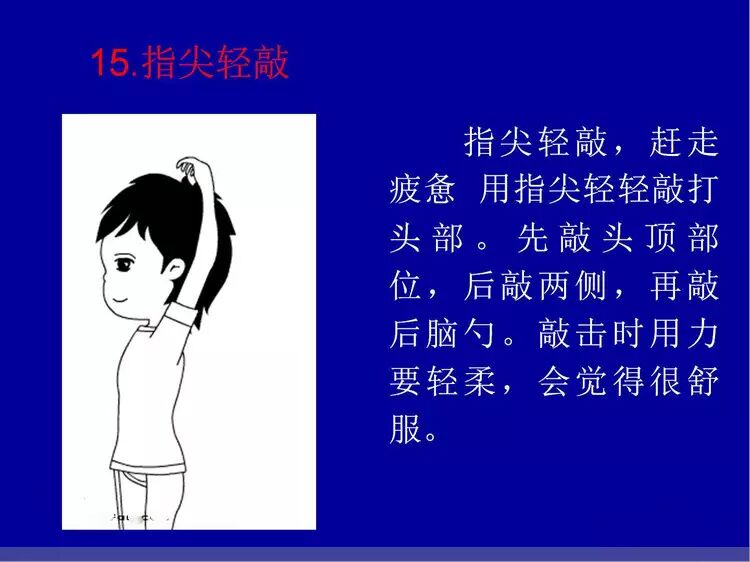 15.指尖轻敲

指尖轻敲，赶走疲惫 用指尖轻轻敲打头部。先敲头顶部位，后敲两侧，再敲后脑勺。敲击时用力要轻柔，会觉得很舒服。